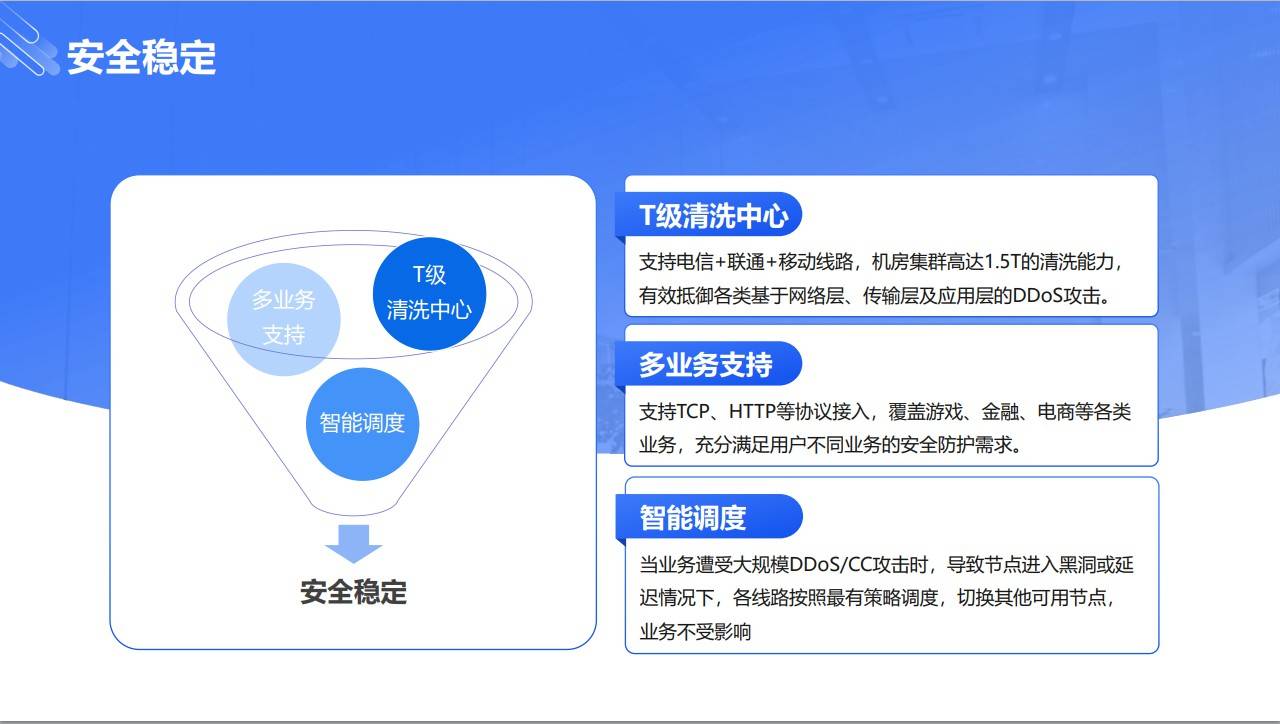 安全稳定

多业务支持

T级清洗中心

智能调度

安全稳定

T级清洗中心

支持电信+联通+移动线路，机房集群高达1.5T的清洗能力，有效抵御各类基于网络层、传输层及应用层的DDoS攻击。

多业务支持

支持TCP、HTTP等协议接入，覆盖游戏、金融、电商等各类业务，充分满足用户不同业务的安全防护需求。

智能调度

当业务遭受大规模DDoS/CC攻击时，导致节点进入黑洞或延迟情况下，各线路按照最有策略调度，切换其他可用节点，业务不受影响